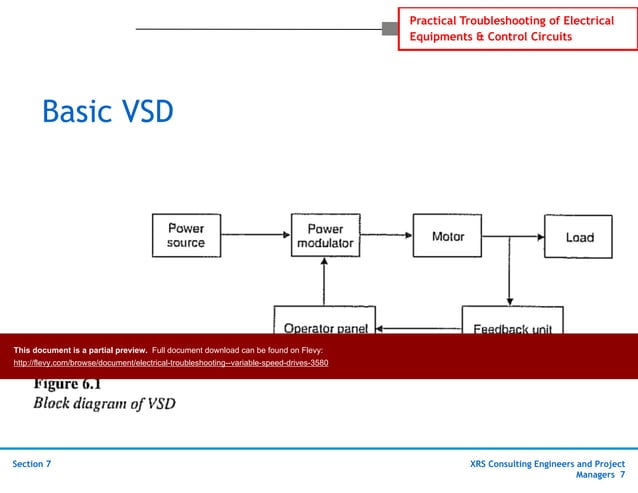 Practical Troubleshooting of Electrical Equipments & Control Circuits

Basic VSD

Power source

Power modulator

Motor

Load

Operator panel

Feedback unit

This document is a partial preview. Full document download can be found on Flevy:
http://flevy.com/browse/document/electrical-troubleshooting--variable-speed-drives-3580

Figure 6.1
Block diagram of VSD

Section 7

XRS Consulting Engineers and Project Managers 7